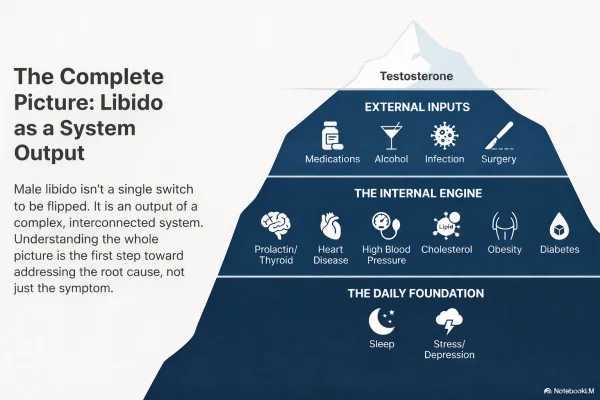 The Complete Picture: Libido as a System Output

Male libido isn't a single switch to be flipped. It is an output of a complex, interconnected system. Understanding the whole picture is the first step toward addressing the root cause, not just the symptom.

Testosterone

EXTERNAL INPUTS

Medications
Alcohol
Infection
Surgery

THE INTERNAL ENGINE

Prolactin/ Thyroid
Heart Disease
High Blood Pressure
Lipid
Cholesterol
Obesity
Diabetes

THE DAILY FOUNDATION

Sleep
Stress/ Depression

NotebookLM